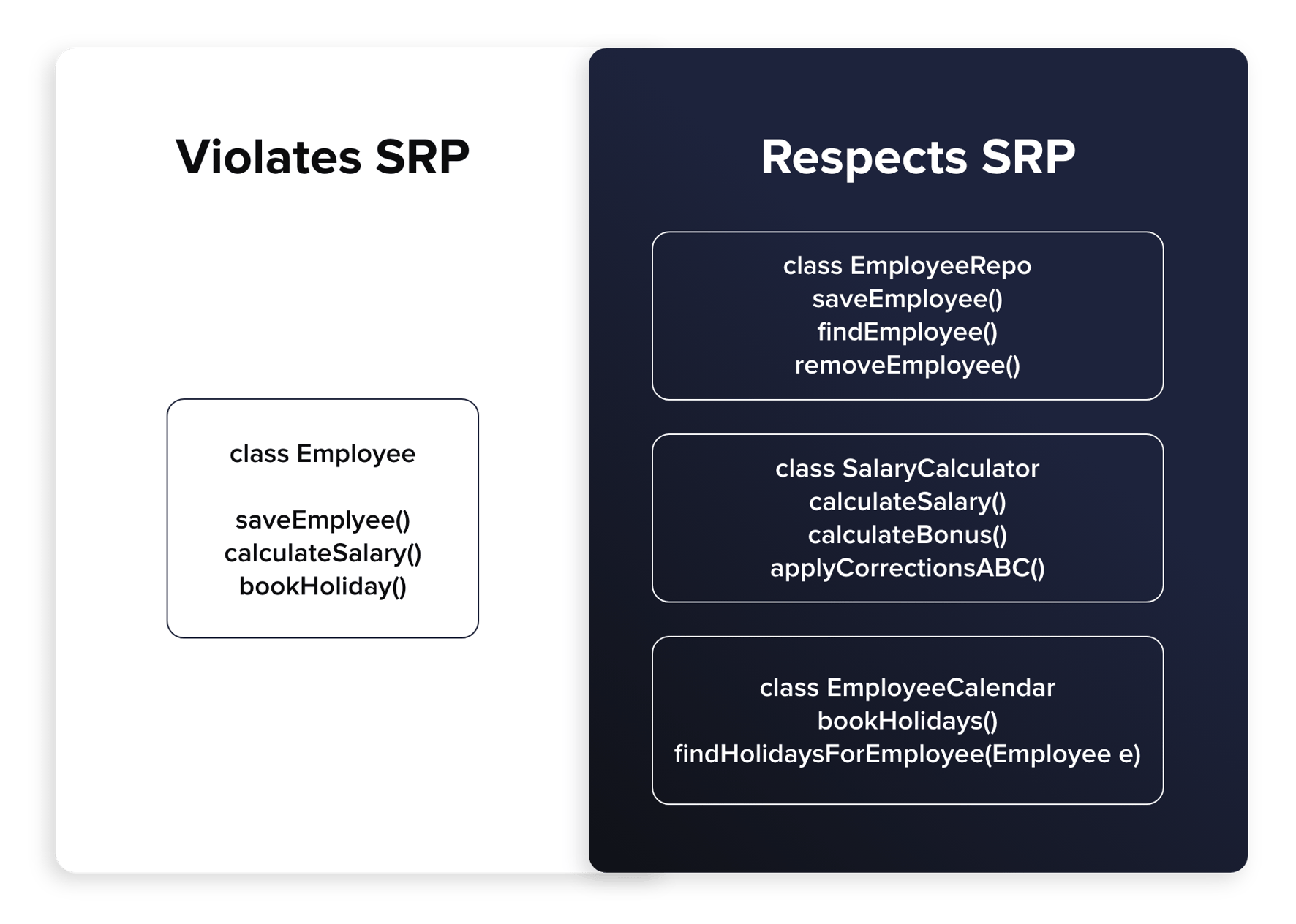 Violates SRP

class Employee

saveEmplyee()
calculateSalary()
bookHoliday()

Respects SRP

class EmployeeRepo
saveEmployee()
findEmployee()
removeEmployee()

class SalaryCalculator
calculateSalary()
calculateBonus()
applyCorrectionsABC()

class EmployeeCalendar
bookHolidays()
findHolidaysForEmployee(Employee e)